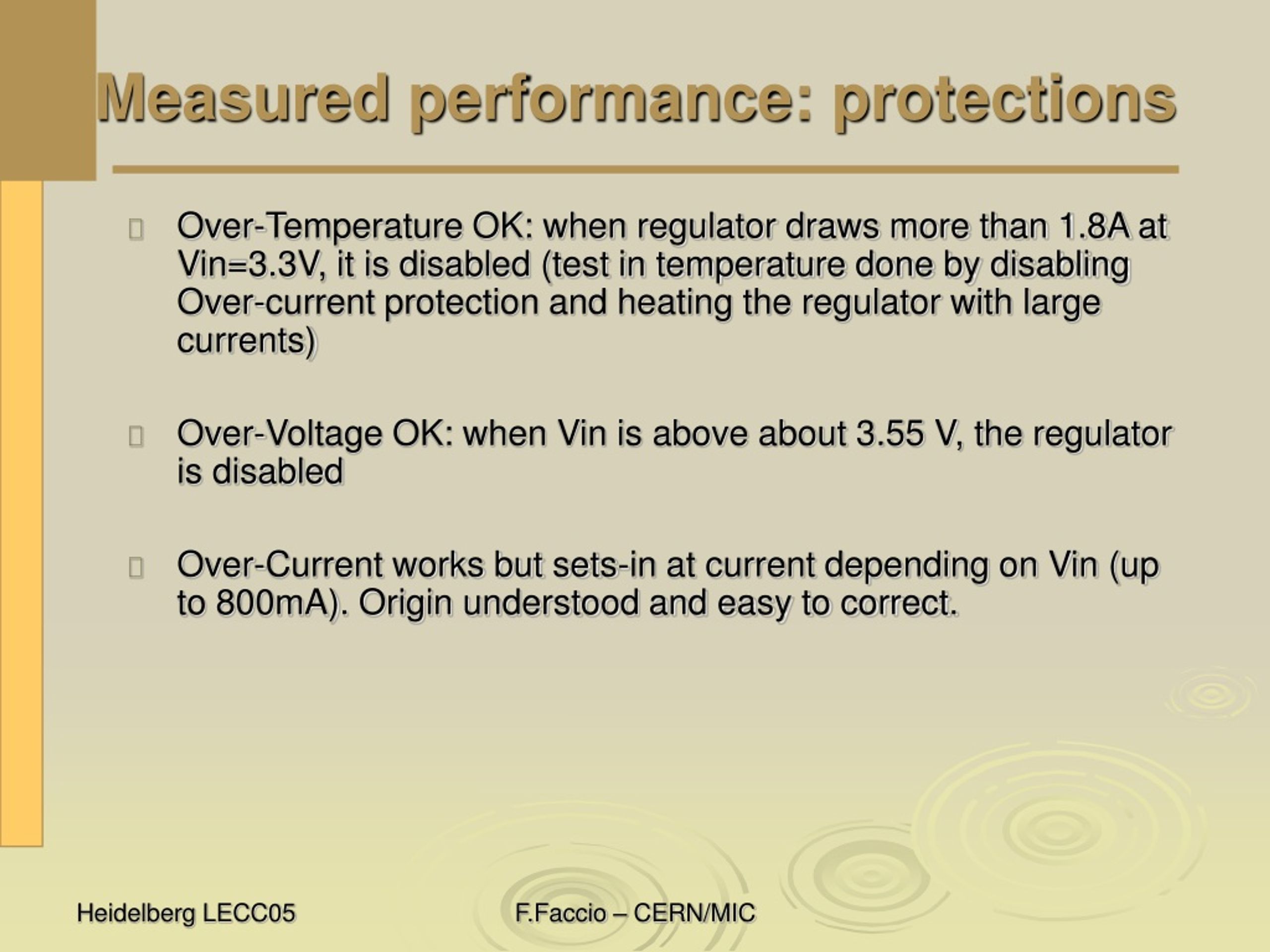 Measured performance: protections

Over-Temperature OK: when regulator draws more than 1.8A at Vin=3.3V, it is disabled (test in temperature done by disabling Over-current protection and heating the regulator with large currents)

Over-Voltage OK: when Vin is above about 3.55 V, the regulator is disabled

Over-Current works but sets-in at current depending on Vin (up to 800mA). Origin understood and easy to correct.

Heidelberg LECC05

F.Faccio – CERN/MIC